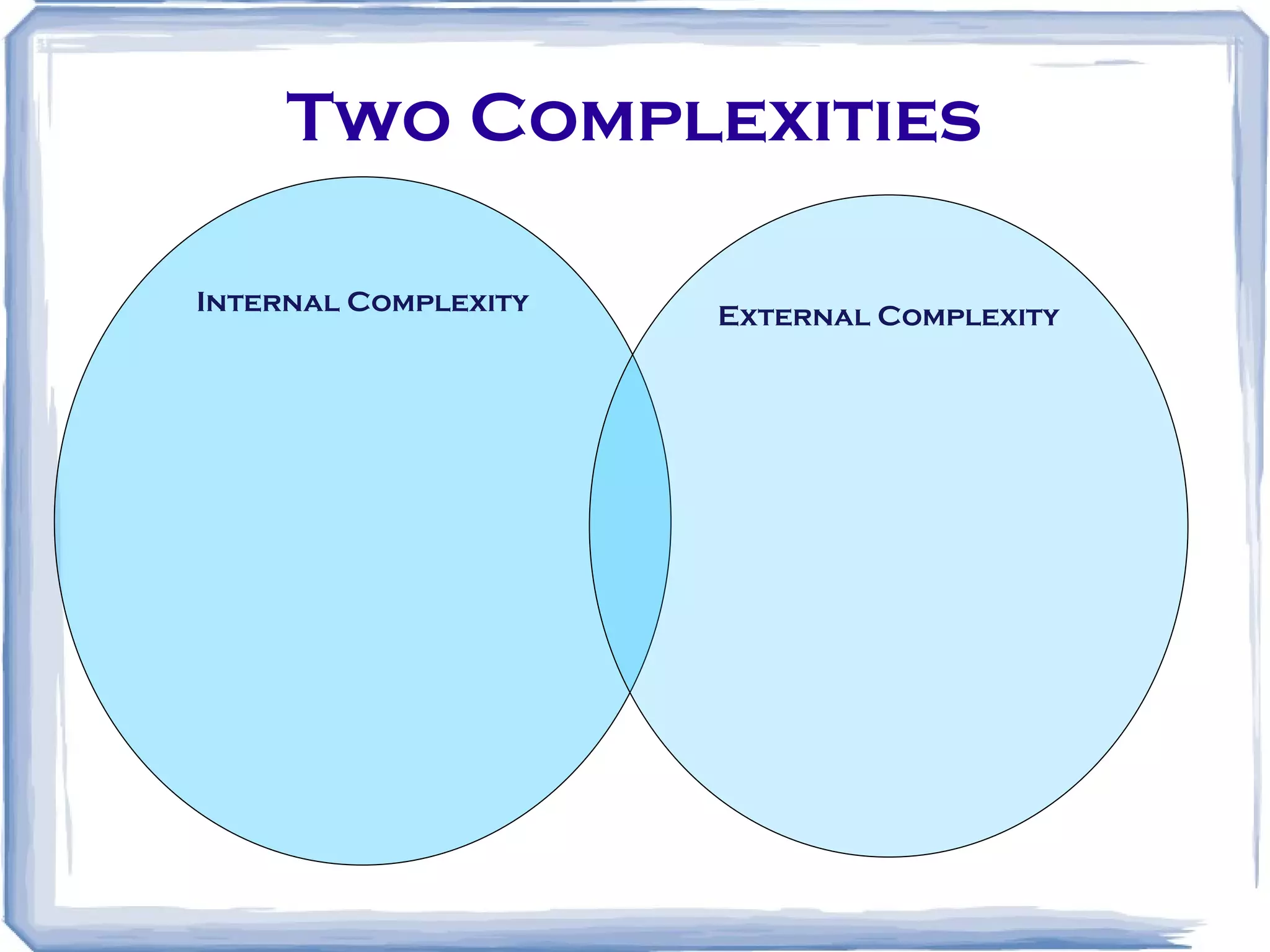 Two Complexities

Internal Complexity

External Complexity